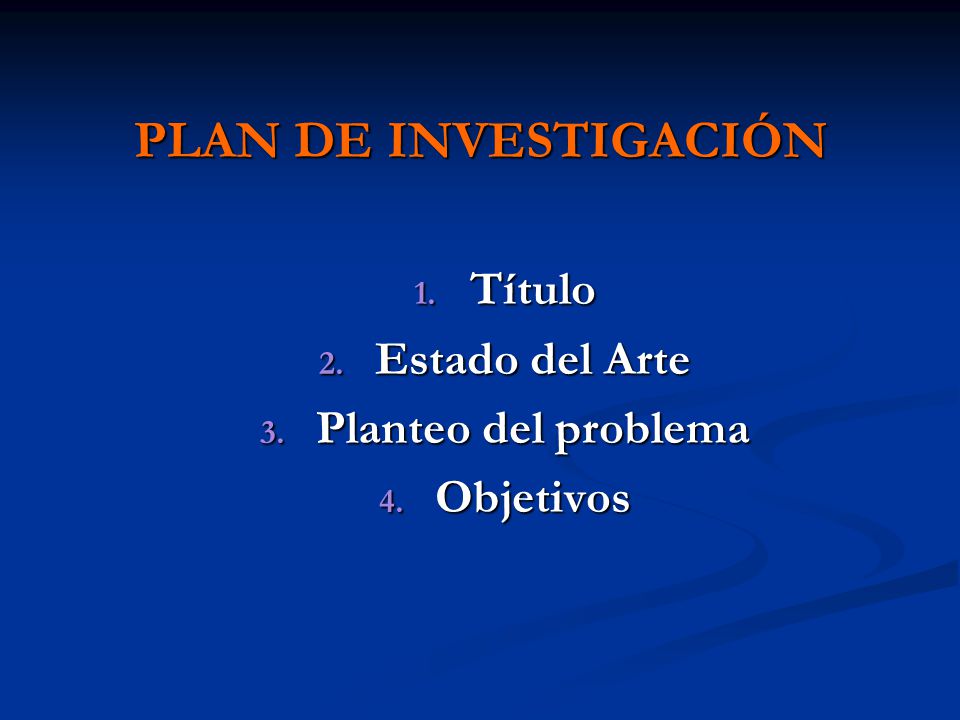 PLAN DE INVESTIGACIÓN

1. Título
2. Estado del Arte
3. Planteo del problema
4. Objetivos